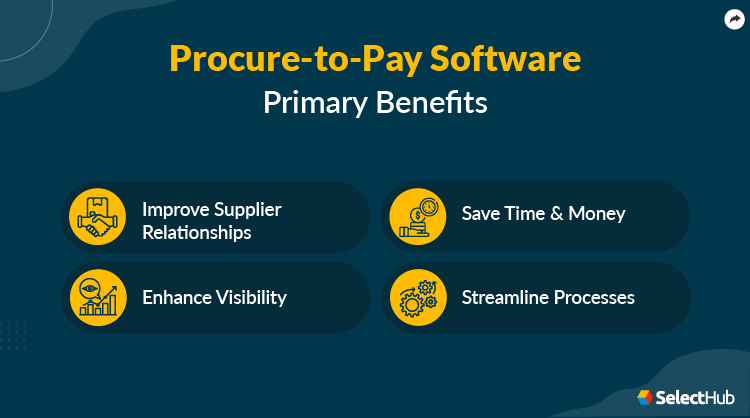 Procure-to-Pay Software
Primary Benefits

Improve Supplier Relationships

Save Time & Money

Enhance Visibility

Streamline Processes

SelectHub